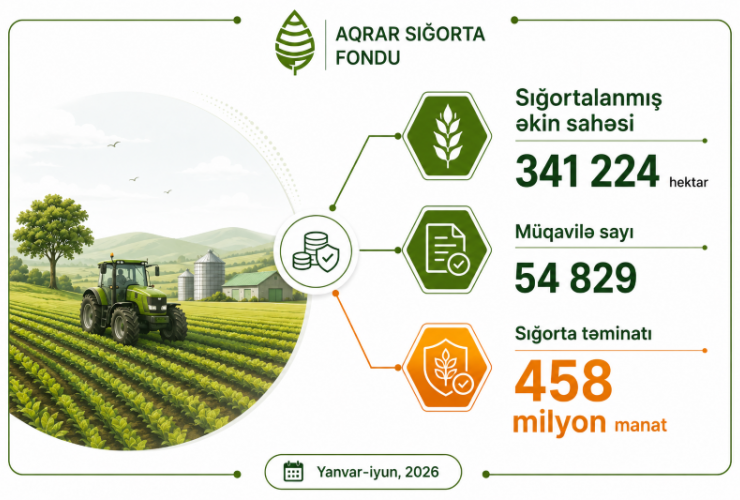 AQRAR SIĞORTA FONDU

Sığortalanmış əkin sahəsi

341 224 hektar

Müqavilə sayı

54 829

Sığorta təminatı

458 milyon manat

Yanvar-iyun, 2026